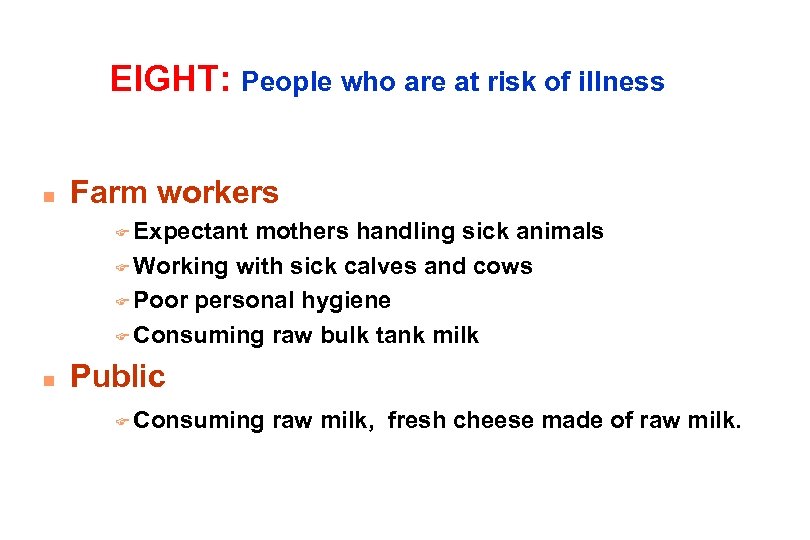 EIGHT: People who are at risk of illness

Farm workers

Expectant mothers handling sick animals

Working with sick calves and cows

Poor personal hygiene

Consuming raw bulk tank milk

Public

Consuming raw milk, fresh cheese made of raw milk.